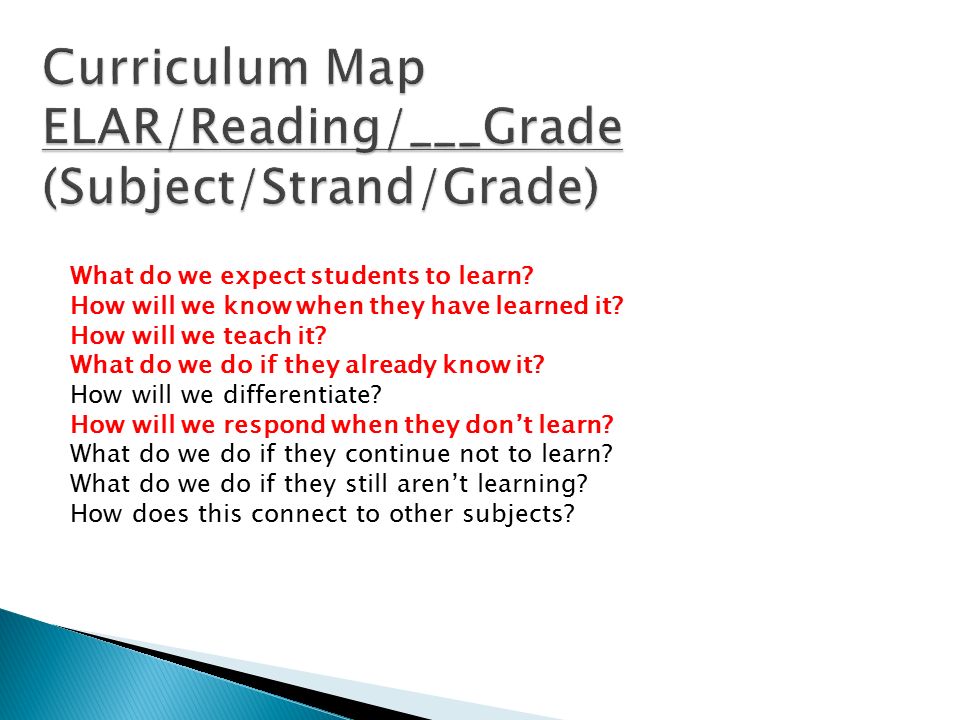 Curriculum Map
ELAR/Reading/___Grade
(Subject/Strand/Grade)

What do we expect students to learn?
How will we know when they have learned it?
How will we teach it?
What do we do if they already know it?
How will we differentiate?
How will we respond when they don't learn?
What do we do if they continue not to learn?
What do we do if they still aren't learning?
How does this connect to other subjects?